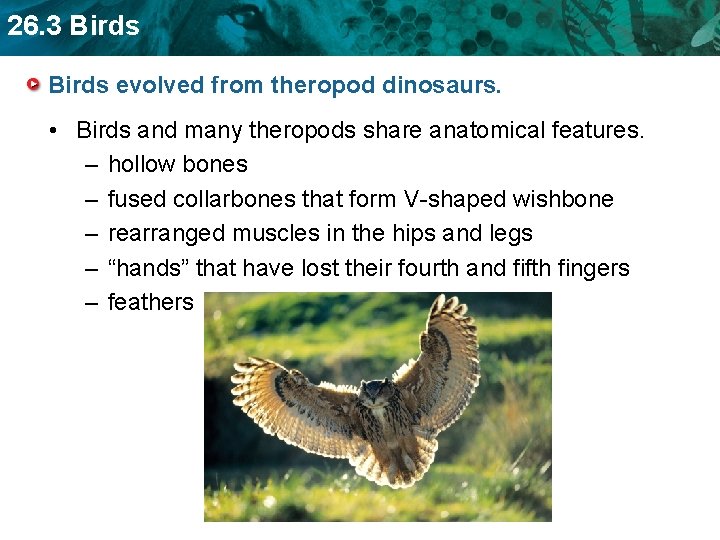 26.3 Birds

Birds evolved from theropod dinosaurs.

• Birds and many theropods share anatomical features.
– hollow bones
– fused collarbones that form V-shaped wishbone
– rearranged muscles in the hips and legs
– “hands” that have lost their fourth and fifth fingers
– feathers